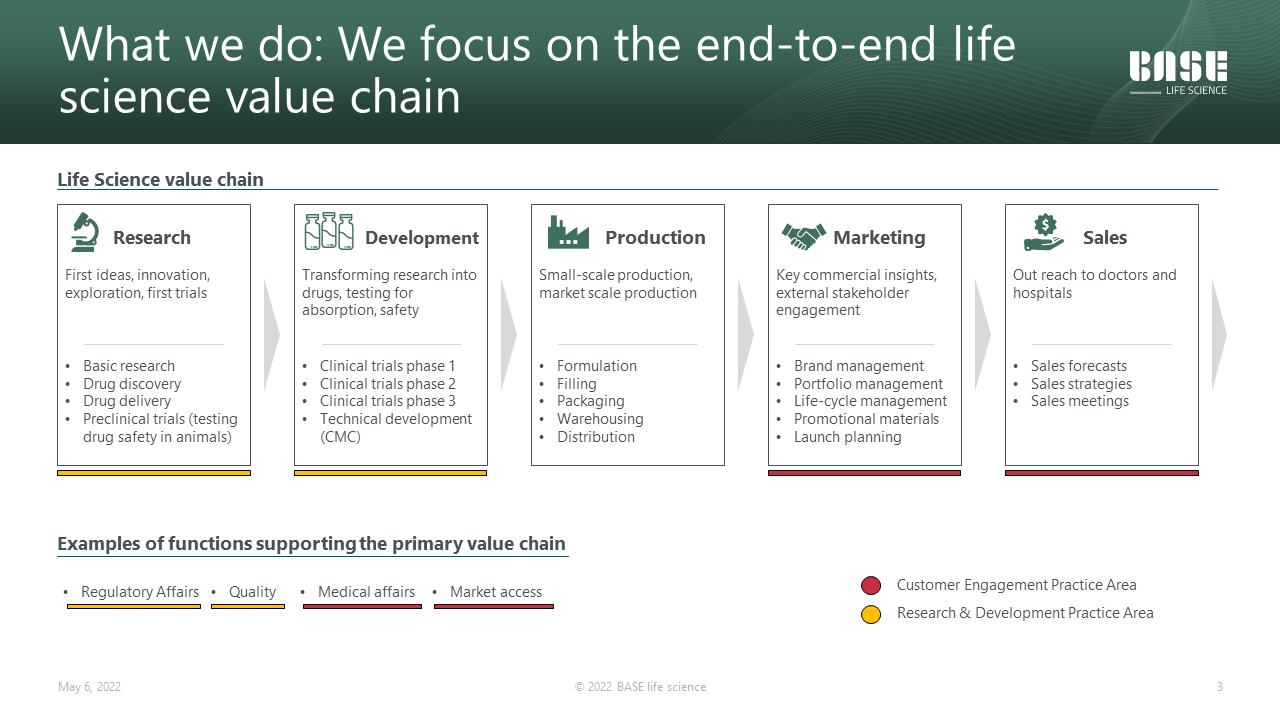 What we do: We focus on the end-to-end life science value chain

BASE
LIFE SCIENCE

Life Science value chain

Research
First ideas, innovation, exploration, first trials
• Basic research
• Drug discovery
• Drug delivery
• Preclinical trials (testing drug safety in animals)

Development
Transforming research into drugs, testing for absorption, safety
• Clinical trials phase 1
• Clinical trials phase 2
• Clinical trials phase 3
• Technical development (CMC)

Production
Small-scale production, market scale production
• Formulation
• Filling
• Packaging
• Warehousing
• Distribution

Marketing
Key commercial insights, external stakeholder engagement
• Brand management
• Portfolio management
• Life-cycle management
• Promotional materials
• Launch planning

Sales
Out reach to doctors and hospitals
• Sales forecasts
• Sales strategies
• Sales meetings

Examples of functions supporting the primary value chain
• Regulatory Affairs • Quality • Medical affairs • Market access

Customer Engagement Practice Area
Research & Development Practice Area

May 6, 2022
© 2022 BASE life science
3